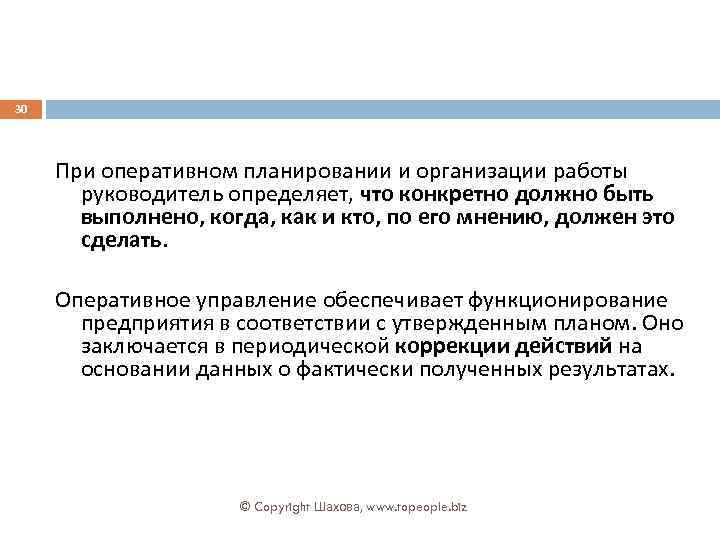 30

При оперативном планировании и организации работы руководитель определяет, что конкретно должно быть выполнено, когда, как и кто, по его мнению, должен это сделать.

Оперативное управление обеспечивает функционирование предприятия в соответствии с утвержденным планом. Оно заключается в периодической коррекции действий на основании данных о фактически полученных результатах.

© Copyright Шахова, www.topeople.biz